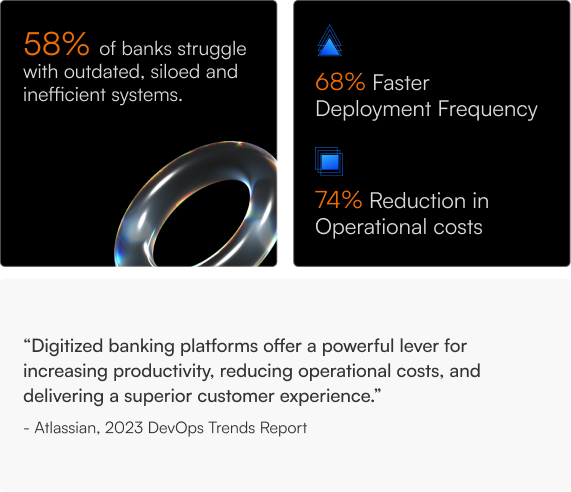 58% of banks struggle with outdated, siloed and inefficient systems.

68% Faster Deployment Frequency

74% Reduction in Operational costs

“Digitized banking platforms offer a powerful lever for increasing productivity, reducing operational costs, and delivering a superior customer experience.”

- Atlassian, 2023 DevOps Trends Report